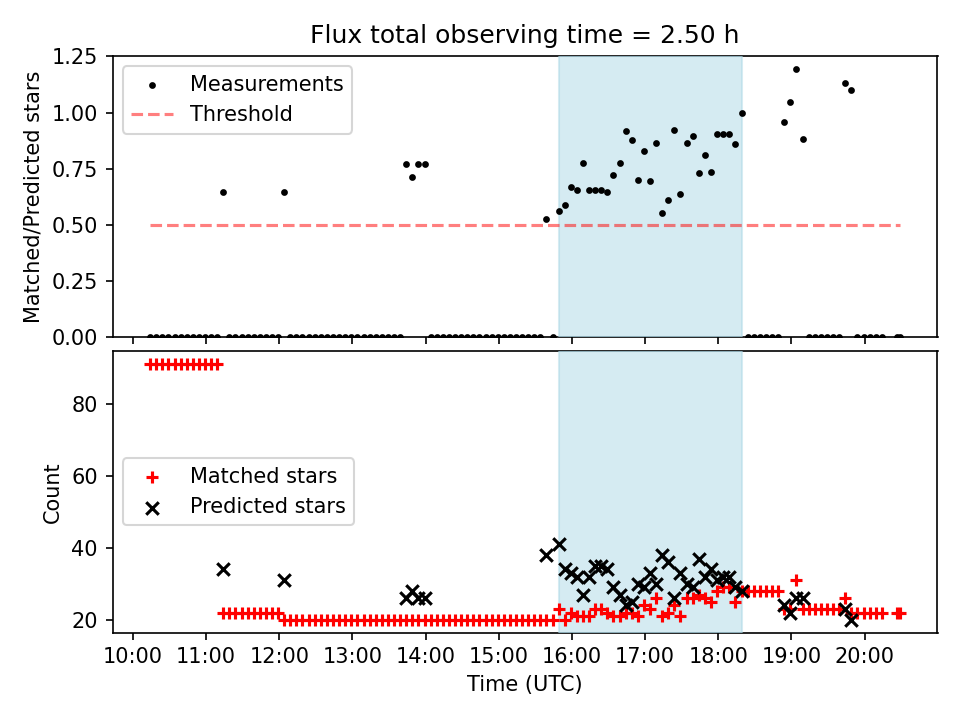 Flux total observing time = 2.50 h

Matched/Predicted stars

1.25
1.00
0.75
0.50
0.25
0.00

Measurements
Threshold

Count

80
60
40
20

Matched stars
Predicted stars

10:00 11:00 12:00 13:00 14:00 15:00 16:00 17:00 18:00 19:00 20:00

Time (UTC)